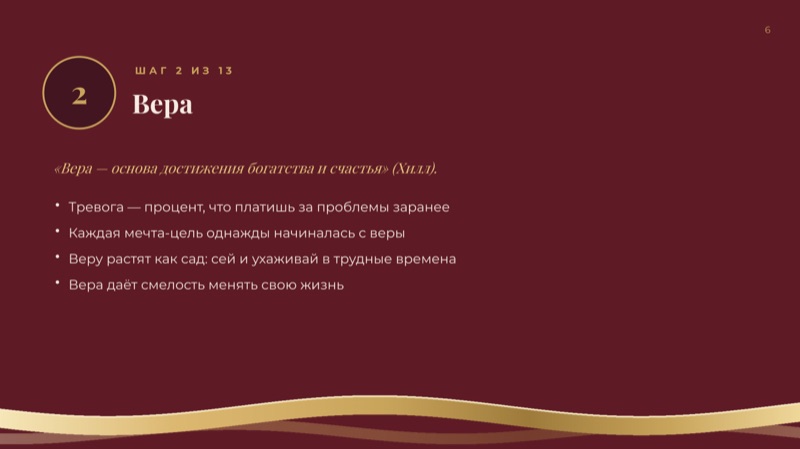 6

2

ШАГ 2 ИЗ 13

Вера

«Вера — основа достижения богатства и счастья» (Хилл).

• Тревога — процент, что платишь за проблемы заранее
• Каждая мечта-цель однажды начиналась с веры
• Веру растят как сад: сей и ухаживай в трудные времена
• Вера даёт смелость менять свою жизнь